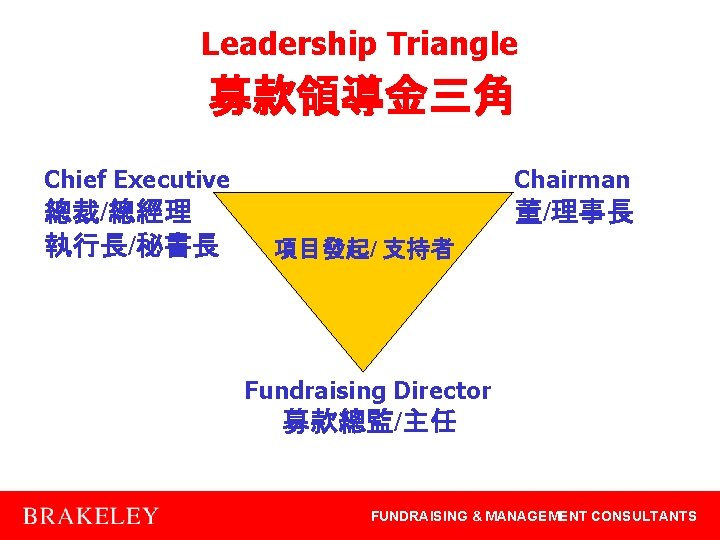 Leadership Triangle
募款領導金三角

Chief Executive
總裁/總經理
執行長/秘書長

Chairman
董/理事長

項目發起/ 支持者

Fundraising Director
募款總監/主任

BRAKELEY

FUNDRAISING & MANAGEMENT CONSULTANTS